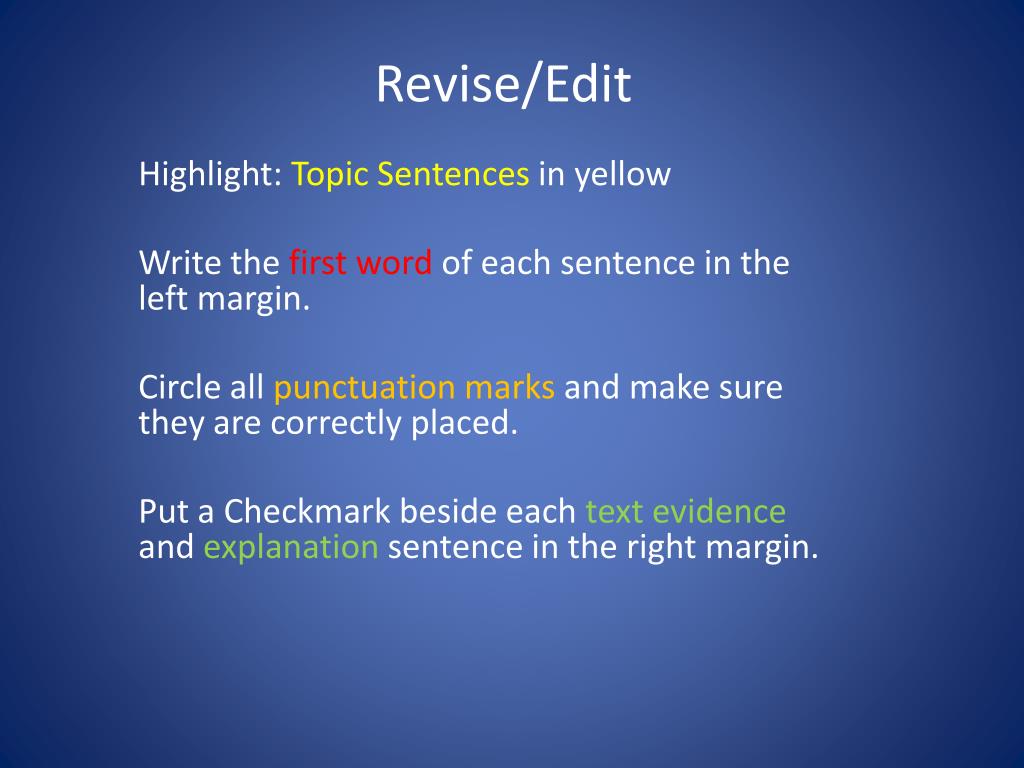 Revise/Edit

Highlight: Topic Sentences in yellow

Write the first word of each sentence in the left margin.

Circle all punctuation marks and make sure they are correctly placed.

Put a Checkmark beside each text evidence and explanation sentence in the right margin.